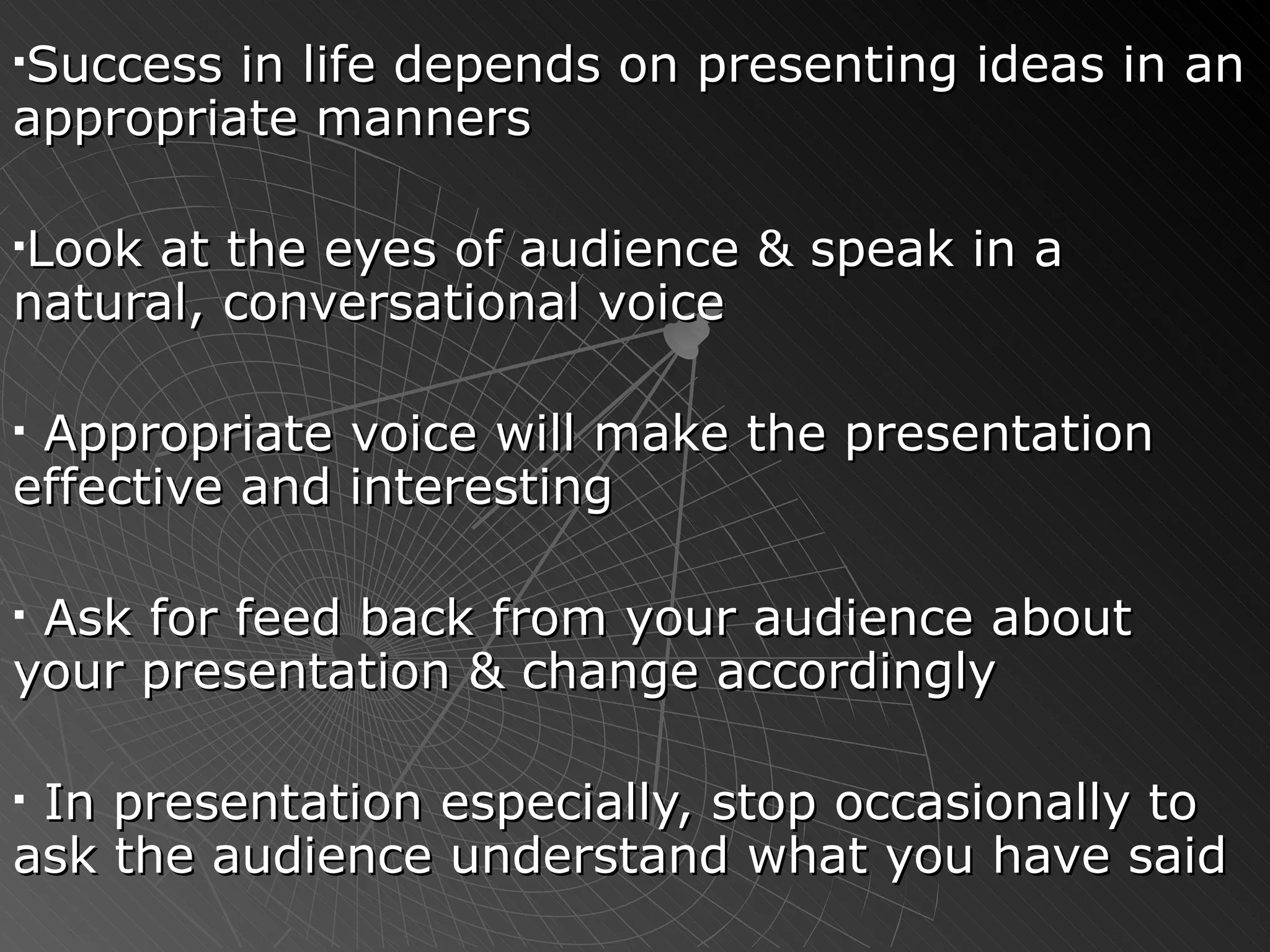 ▪Success in life depends on presenting ideas in an appropriate manners

▪Look at the eyes of audience & speak in a natural, conversational voice

▪ Appropriate voice will make the presentation effective and interesting

▪ Ask for feed back from your audience about your presentation & change accordingly

▪ In presentation especially, stop occasionally to ask the audience understand what you have said